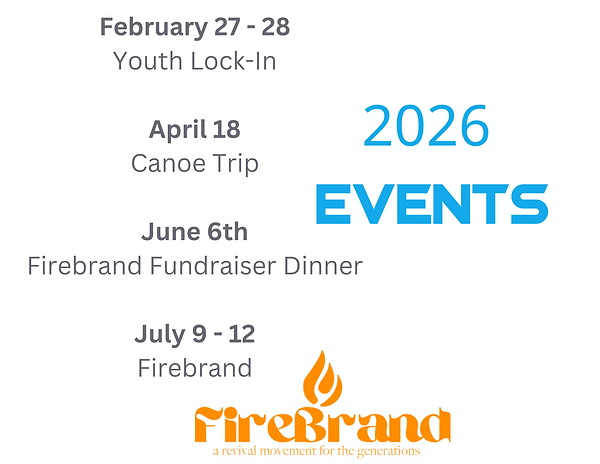 February 27 - 28
Youth Lock-In

April 18
Canoe Trip

June 6th
Firebrand Fundraiser Dinner

July 9 - 12
Firebrand

2026
EVENTS

FireBrand
a revival movement for the generations